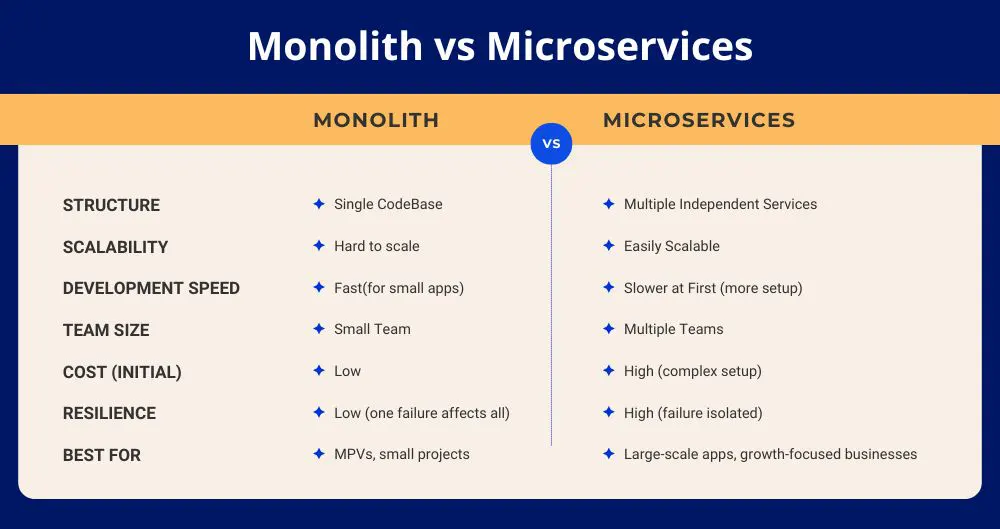 Monolith vs Microservices

| | MONOLITH | VS | MICROSERVICES |
|---|---|---|---|
| STRUCTURE | Single CodeBase | | Multiple Independent Services |
| SCALABILITY | Hard to scale | | Easily Scalable |
| DEVELOPMENT SPEED | Fast(for small apps) | | Slower at First (more setup) |
| TEAM SIZE | Small Team | | Multiple Teams |
| COST (INITIAL) | Low | | High (complex setup) |
| RESILIENCE | Low (one failure affects all) | | High (failure isolated) |
| BEST FOR | MPVs, small projects | | Large-scale apps, growth-focused businesses |